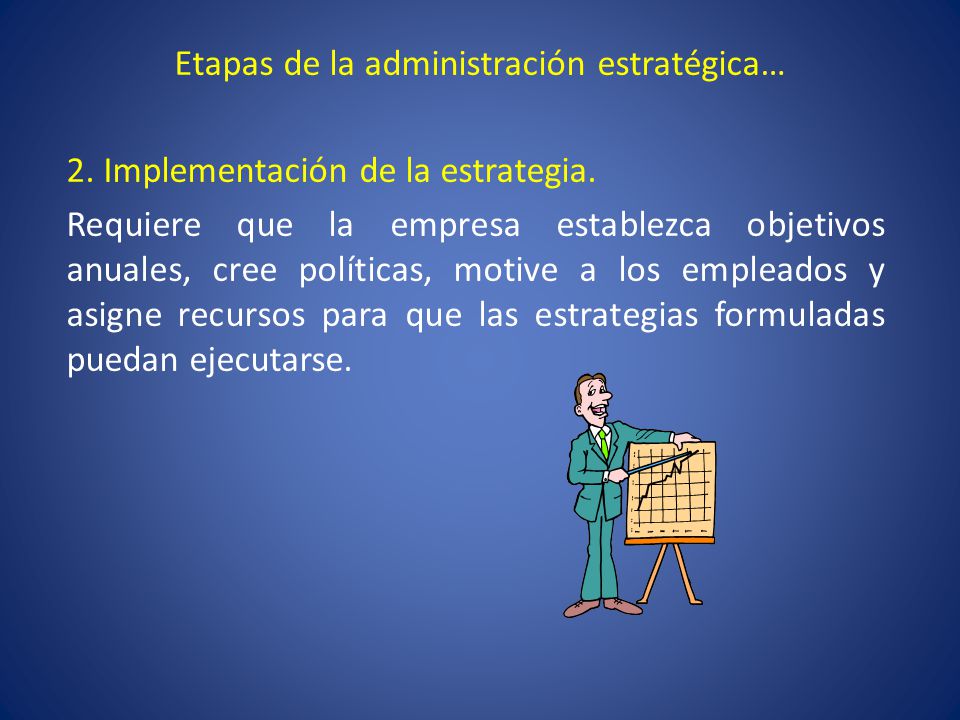 Etapas de la administración estratégica…

2. Implementación de la estrategia.

Requiere que la empresa establezca objetivos anuales, cree políticas, motive a los empleados y asigne recursos para que las estrategias formuladas puedan ejecutarse.